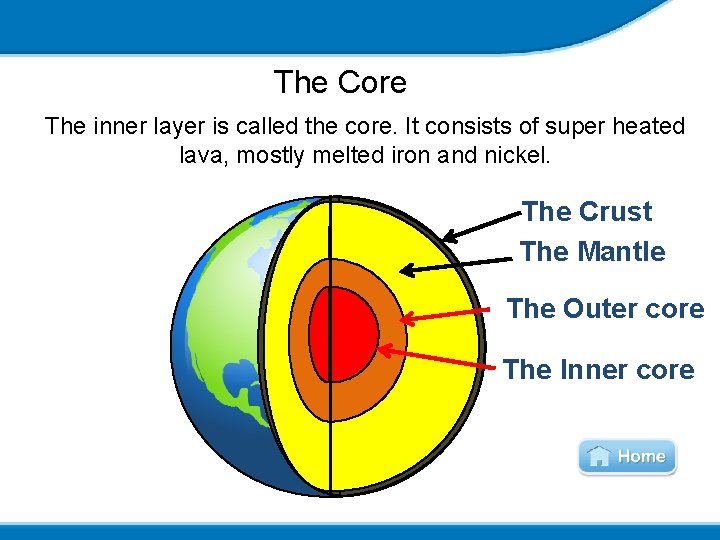 The Core

The inner layer is called the core. It consists of super heated lava, mostly melted iron and nickel.

The Crust
The Mantle
The Outer core
The Inner core

Home